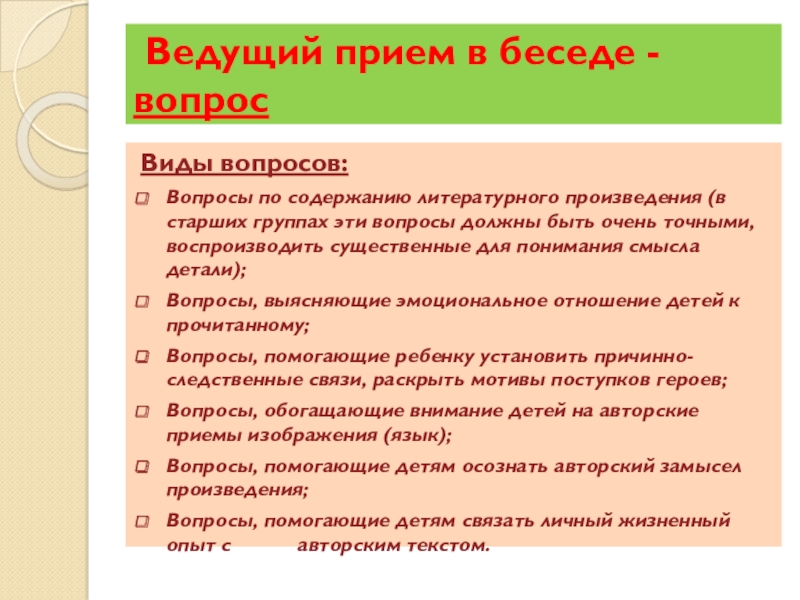 Ведущий прием в беседе - вопрос

Виды вопросов:

Вопросы по содержанию литературного произведения (в старших группах эти вопросы должны быть очень точными, воспроизводить существенные для понимания смысла детали);

Вопросы, выясняющие эмоциональное отношение детей к прочитанному;

Вопросы, помогающие ребенку установить причинно-следственные связи, раскрыть мотивы поступков героев;

Вопросы, обогащающие внимание детей на авторские приемы изображения (язык);

Вопросы, помогающие детям осознать авторский замысел произведения;

Вопросы, помогающие детям связать личный жизненный опыт с авторским текстом.